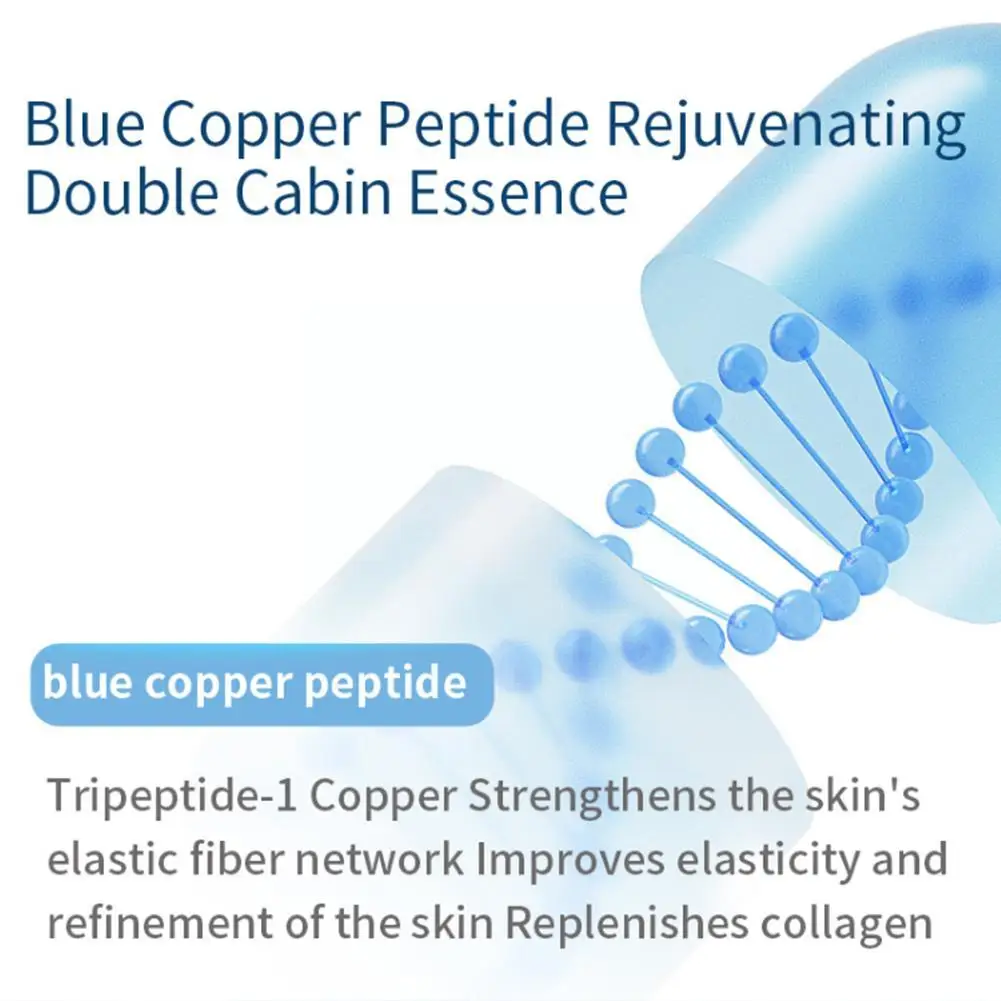 Blue Copper Peptide Rejuvenating Double Cabin Essence

blue copper peptide

Tripeptide-1 Copper Strengthens the skin's elastic fiber network Improves elasticity and refinement of the skin Replenishes collagen